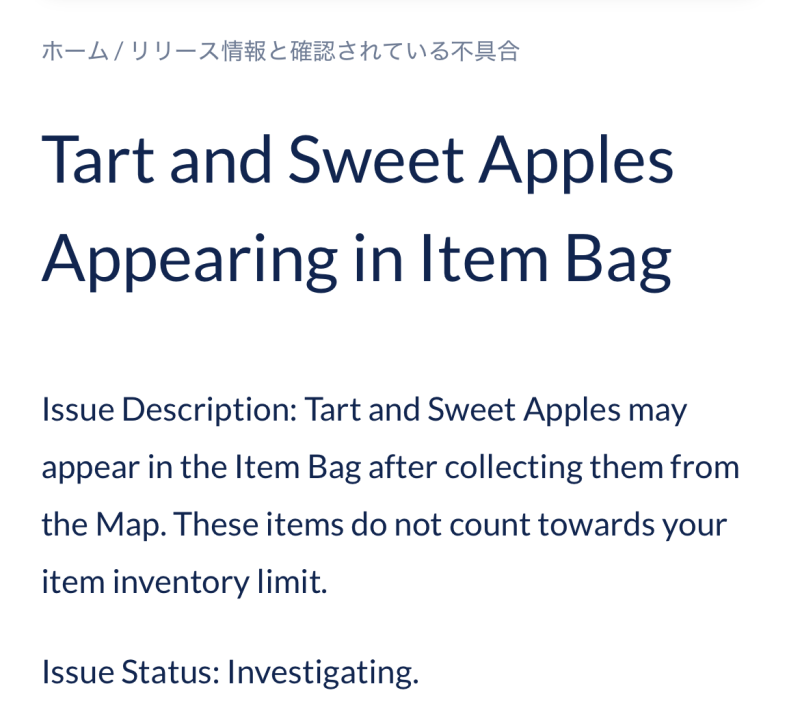 ホーム / リリース情報と確認されている不具合

Tart and Sweet Apples Appearing in Item Bag

Issue Description: Tart and Sweet Apples may appear in the Item Bag after collecting them from the Map. These items do not count towards your item inventory limit.

Issue Status: Investigating.